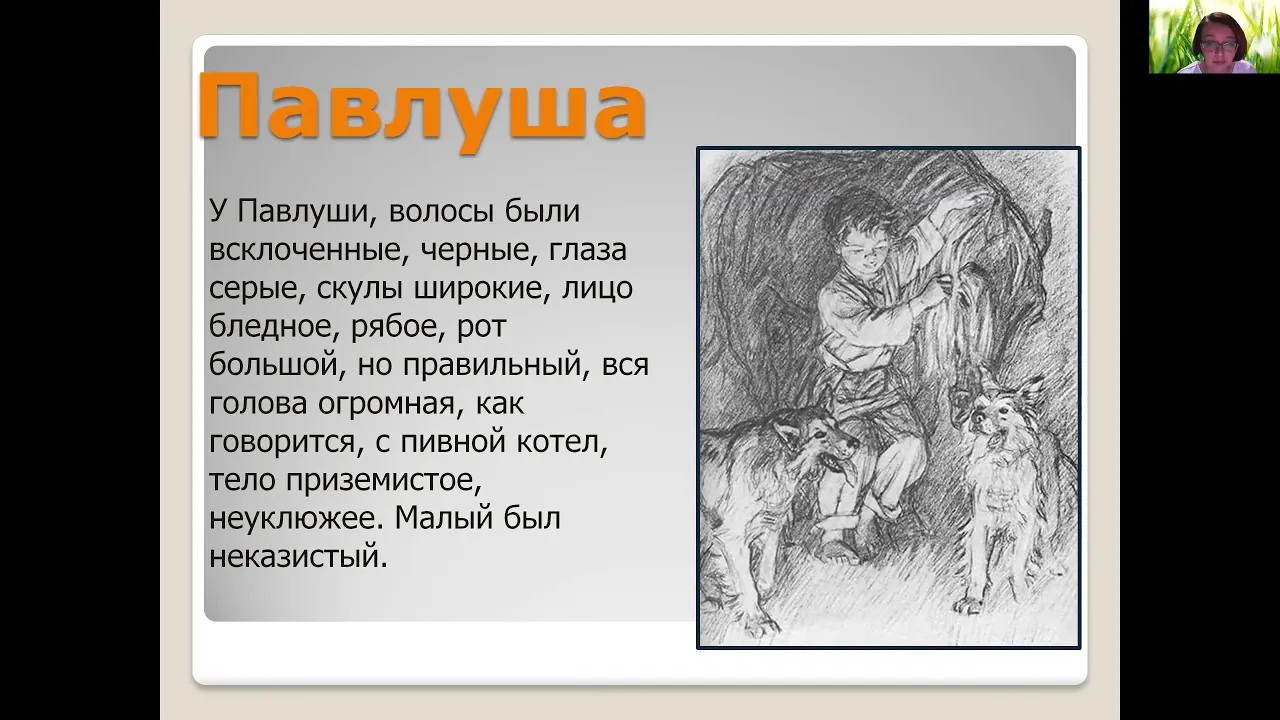 Павлуша

У Павлуши, волосы были всклоченные, черные, глаза серые, скулы широкие, лицо бледное, рябое, рот большой, но правильный, вся голова огромная, как говорится, с пивной котел, тело приземистое, неуклюжее. Малый был неказистый.